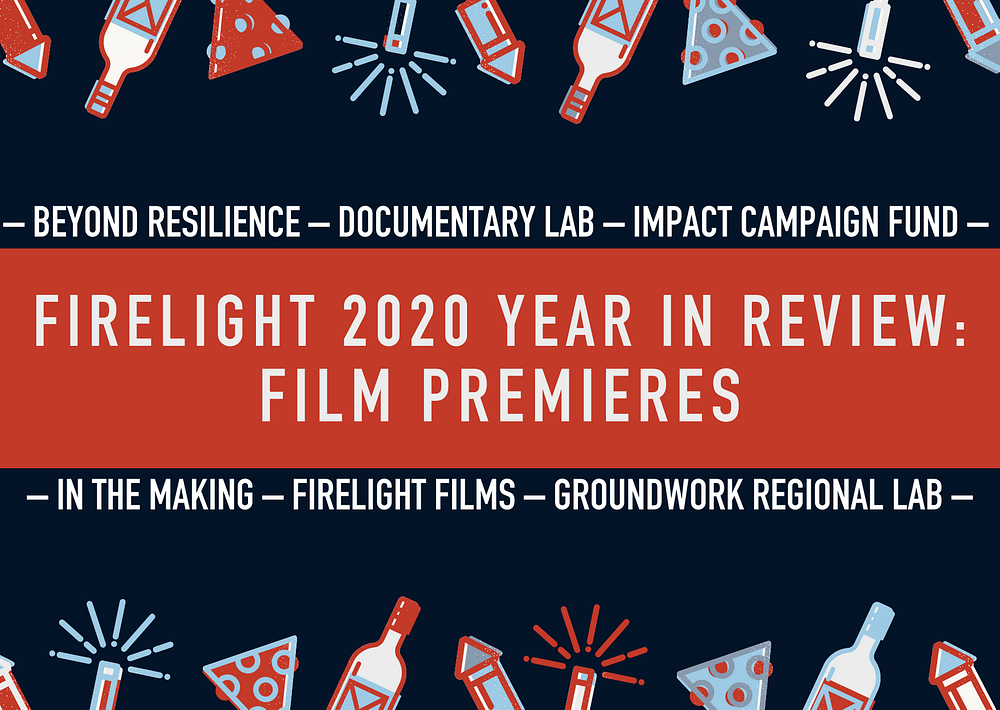 — BEYOND RESILIENCE — DOCUMENTARY LAB — IMPACT CAMPAIGN FUND —

FIRELIGHT 2020 YEAR IN REVIEW: FILM PREMIERES

— IN THE MAKING — FIRELIGHT FILMS — GROUNDWORK REGIONAL LAB —